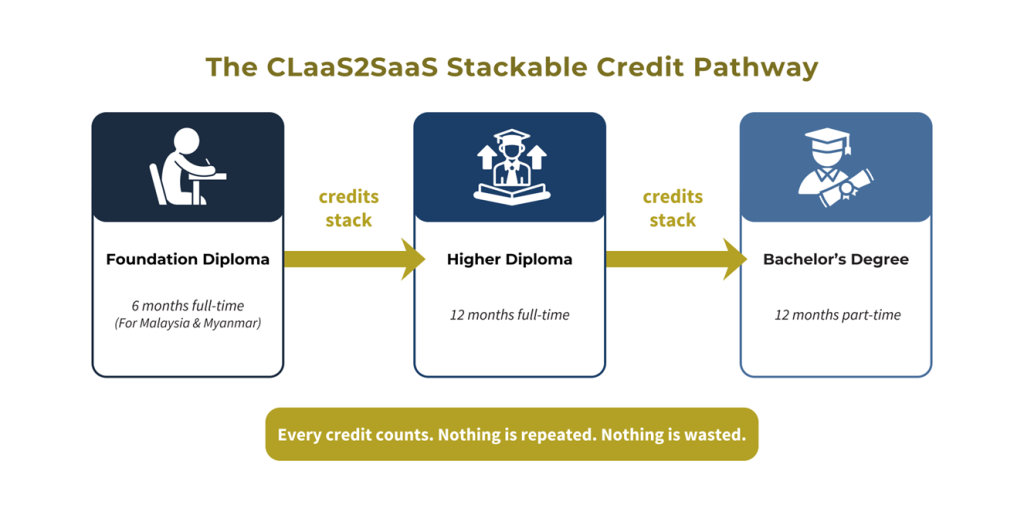 The CLaaS2SaaS Stackable Credit Pathway

Foundation Diploma

6 months full-time
(For Malaysia & Myanmar)

credits stack

Higher Diploma

12 months full-time

credits stack

Bachelor's Degree

12 months part-time

Every credit counts. Nothing is repeated. Nothing is wasted.